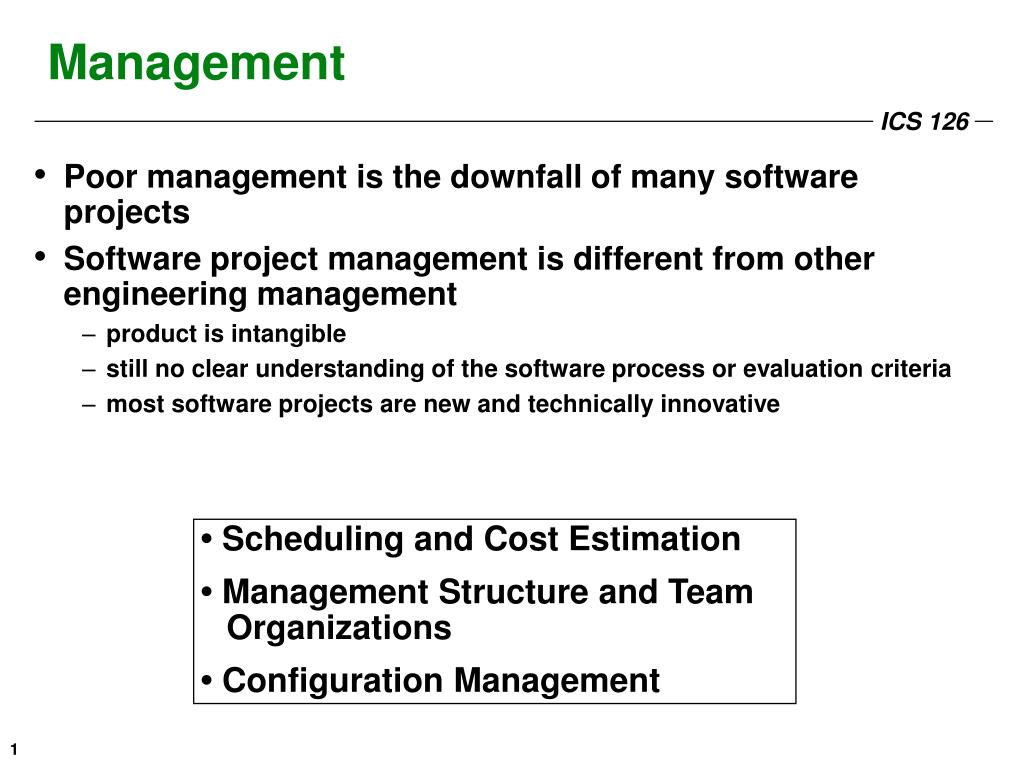 Management

ICS 126

• Poor management is the downfall of many software projects

• Software project management is different from other engineering management

– product is intangible

– still no clear understanding of the software process or evaluation criteria

– most software projects are new and technically innovative

• Scheduling and Cost Estimation

• Management Structure and Team Organizations

• Configuration Management

1